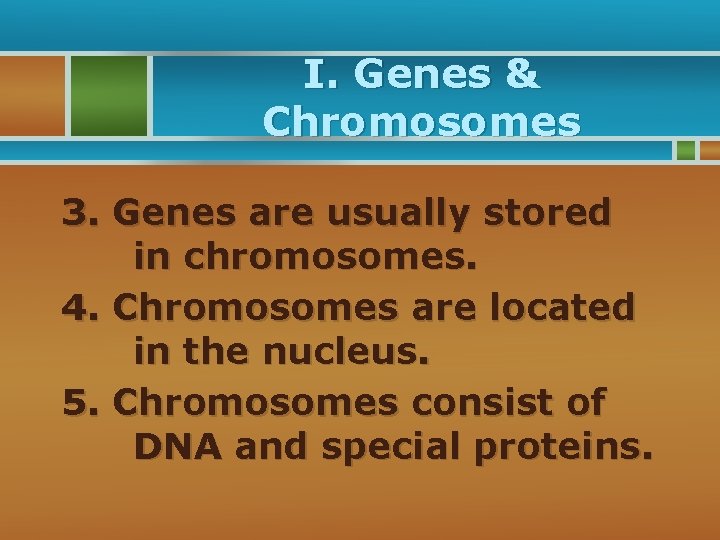 I. Genes & Chromosomes

3. Genes are usually stored in chromosomes.

4. Chromosomes are located in the nucleus.

5. Chromosomes consist of DNA and special proteins.